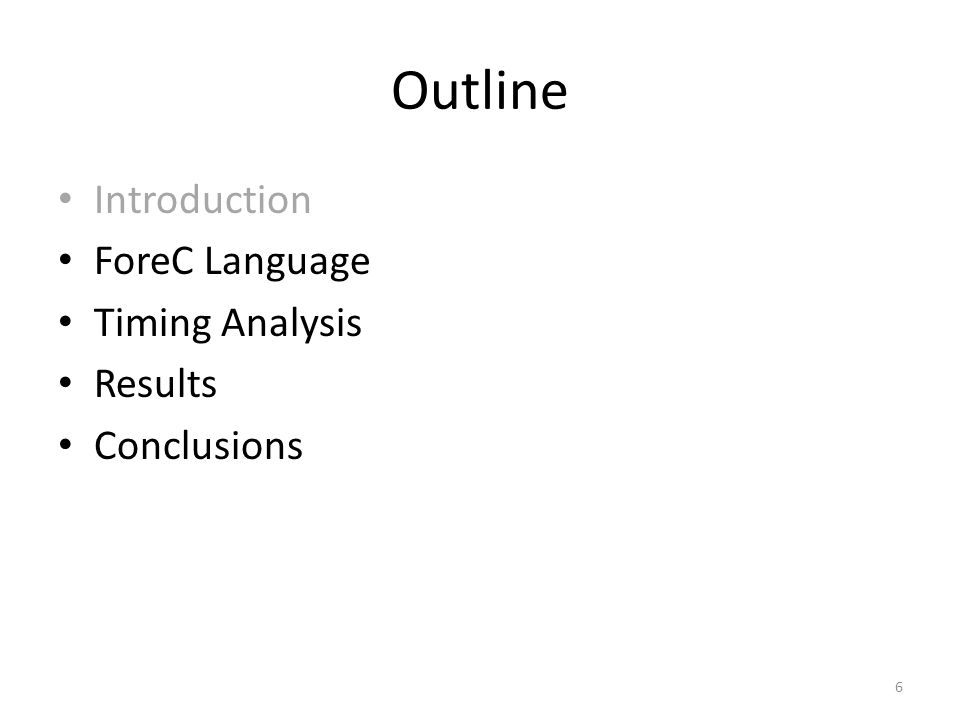 Outline

• Introduction
• ForeC Language
• Timing Analysis
• Results
• Conclusions

6